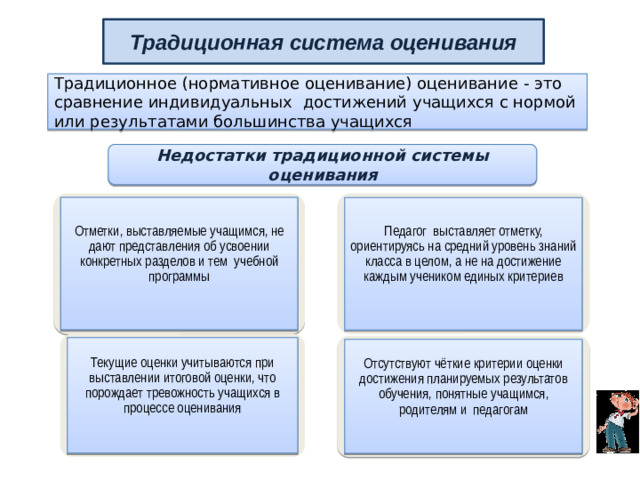 Традиционная система оценивания

Традиционное (нормативное оценивание) оценивание - это сравнение индивидуальных достижений учащихся с нормой или результатами большинства учащихся

Недостатки традиционной системы оценивания

Отметки, выставляемые учащимся, не дают представления об усвоении конкретных разделов и тем учебной программы

Педагог выставляет отметку, ориентируясь на средний уровень знаний класса в целом, а не на достижение каждым учеником единых критериев

Текущие оценки учитываются при выставлении итоговой оценки, что порождает тревожность учащихся в процессе оценивания

Отсутствуют чёткие критерии оценки достижения планируемых результатов обучения, понятные учащимся, родителям и педагогам